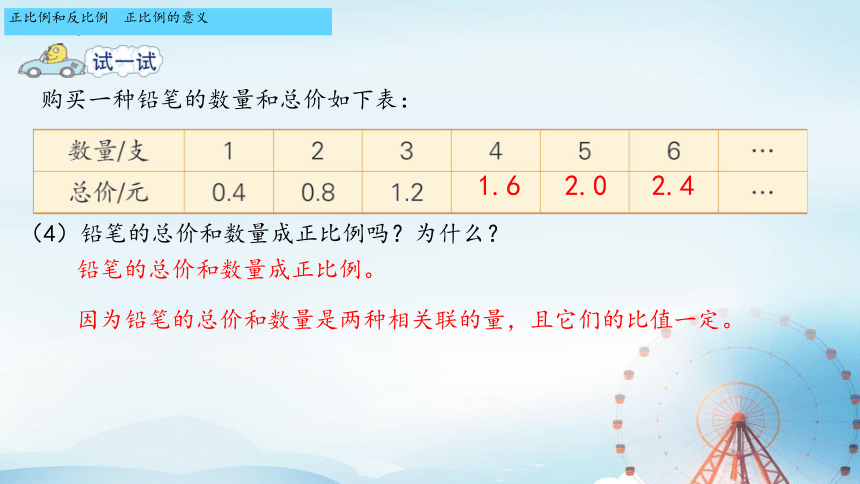 正比例和反比例　正比例的意义

试一试

购买一种铅笔的数量和总价如下表：

| 数量/支 | 1 | 2 | 3 | 4 | 5 | 6 | … |
|---|---|---|---|---|---|---|---|
| 总价/元 | 0.4 | 0.8 | 1.2 | 1.6 | 2.0 | 2.4 | … |

（4）铅笔的总价和数量成正比例吗？为什么？

铅笔的总价和数量成正比例。

因为铅笔的总价和数量是两种相关联的量，且它们的比值一定。